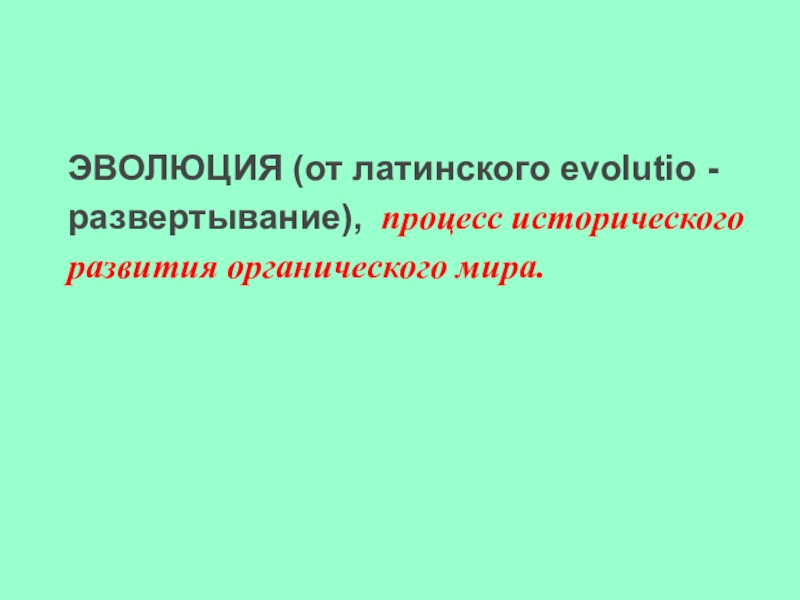 ЭВОЛЮЦИЯ (от латинского evolutio - развертывание), процесс исторического развития органического мира.